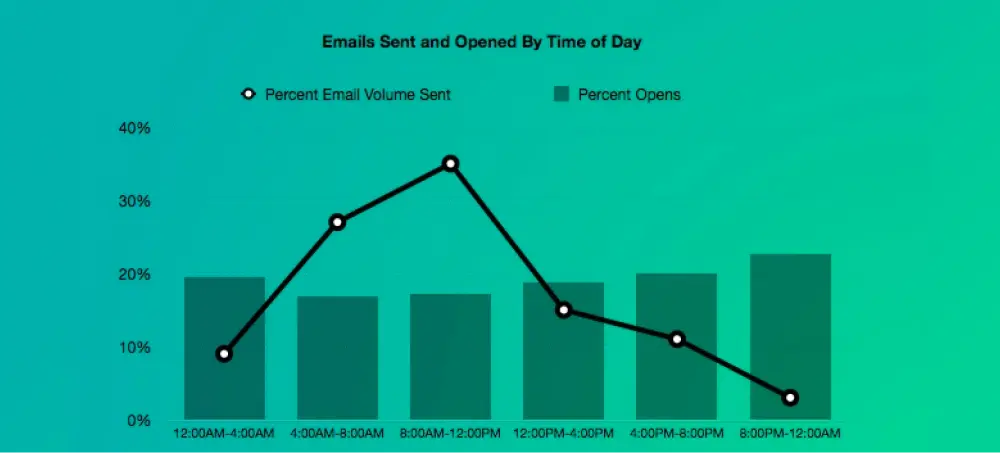 Emails Sent and Opened By Time of Day

Percent Email Volume Sent

Percent Opens

40%
30%
20%
10%
0%

12:00AM-4:00AM
4:00AM-8:00AM
8:00AM-12:00PM
12:00PM-4:00PM
4:00PM-8:00PM
8:00PM-12:00AM